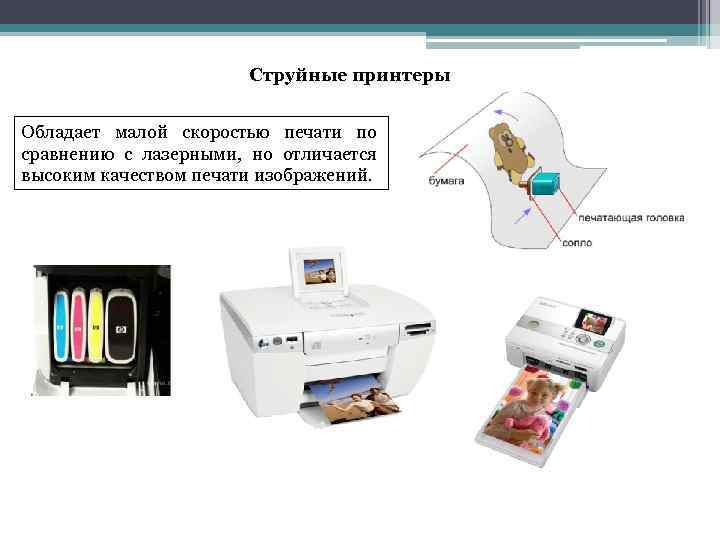 Струйные принтеры

Обладает малой скоростью печати по сравнению с лазерными, но отличается высоким качеством печати изображений.

бумага

печатающая головка

сопло